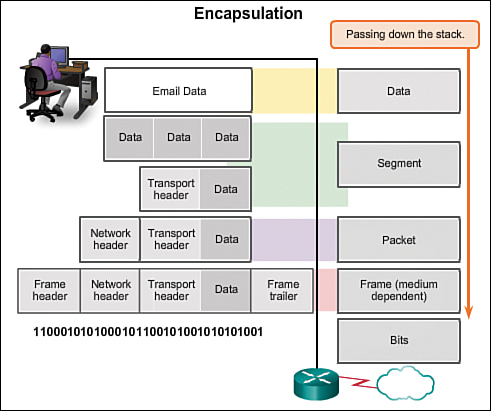 Encapsulation

Passing down the stack.

Email Data

Data

Data Data Data

Segment

Transport header Data

Network header Transport header Data

Packet

Frame header Network header Transport header Data Frame trailer

Frame (medium dependent)

1100010101000101100101001010101001

Bits